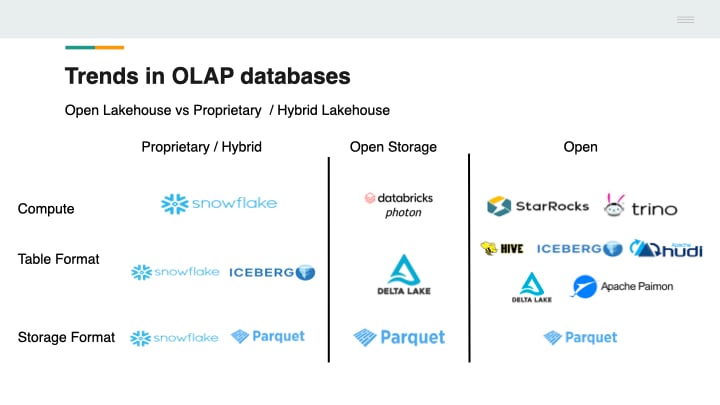 Trends in OLAP databases

Open Lakehouse vs Proprietary / Hybrid Lakehouse

| | Proprietary / Hybrid | Open Storage | Open |
|---|---|---|---|
| Compute | snowflake | databricks photon | StarRocks trino |
| Table Format | snowflake ICEBERG | DELTA LAKE | HIVE ICEBERG Apache hudi DELTA LAKE Apache Paimon |
| Storage Format | snowflake Parquet | Parquet | Parquet |